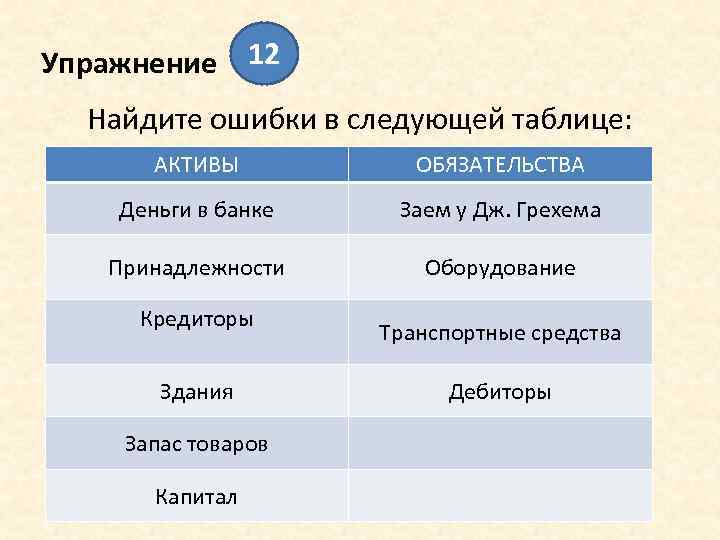 Упражнение 12

Найдите ошибки в следующей таблице:

| АКТИВЫ | ОБЯЗАТЕЛЬСТВА |
|---|---|
| Деньги в банке | Заем у Дж. Грехема |
| Принадлежности | Оборудование |
| Кредиторы | Транспортные средства |
| Здания | Дебиторы |
| Запас товаров | |
| Капитал | |